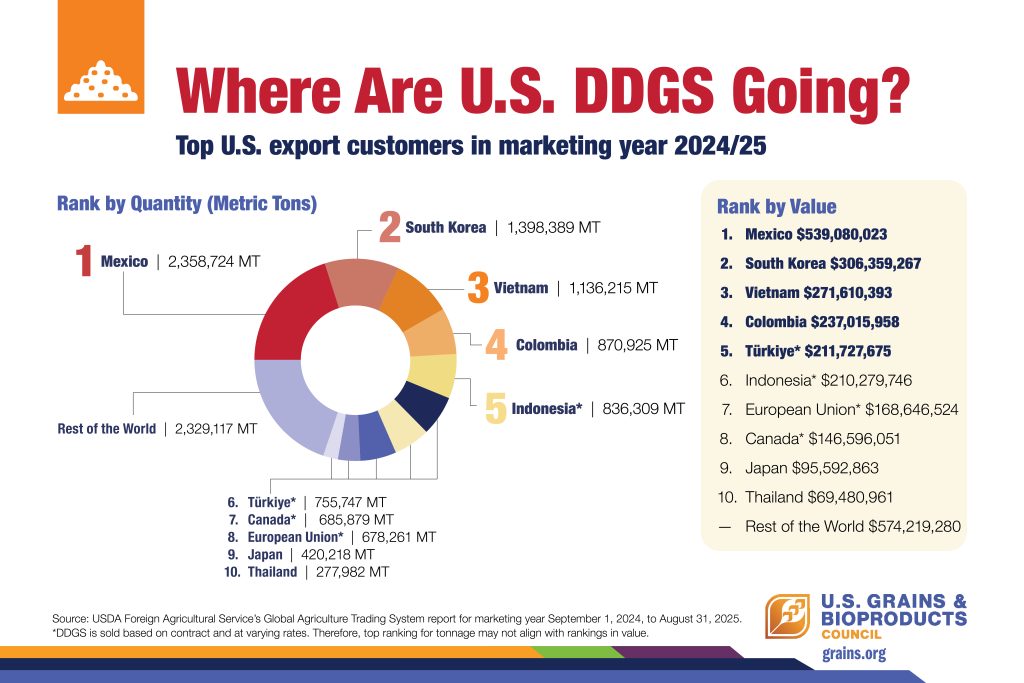 Where Are U.S. DDGS Going?

Top U.S. export customers in marketing year 2024/25

Rank by Quantity (Metric Tons)

1 Mexico | 2,358,724 MT

2 South Korea | 1,398,389 MT

3 Vietnam | 1,136,215 MT

4 Colombia | 870,925 MT

5 Indonesia* | 836,309 MT

Rest of the World | 2,329,117 MT

6. Türkiye* | 755,747 MT
7. Canada* | 685,879 MT
8. European Union* | 678,261 MT
9. Japan | 420,218 MT
10. Thailand | 277,982 MT

Rank by Value

1. Mexico $539,080,023
2. South Korea $306,359,267
3. Vietnam $271,610,393
4. Colombia $237,015,958
5. Türkiye* $211,727,675
6. Indonesia* $210,279,746
7. European Union* $168,646,524
8. Canada* $146,596,051
9. Japan $95,592,863
10. Thailand $69,480,961
— Rest of the World $574,219,280

Source: USDA Foreign Agricultural Service's Global Agriculture Trading System report for marketing year September 1, 2024, to August 31, 2025.
*DDGS is sold based on contract and at varying rates. Therefore, top ranking for tonnage may not align with rankings in value.

U.S. GRAINS & BIOPRODUCTS COUNCIL
grains.org